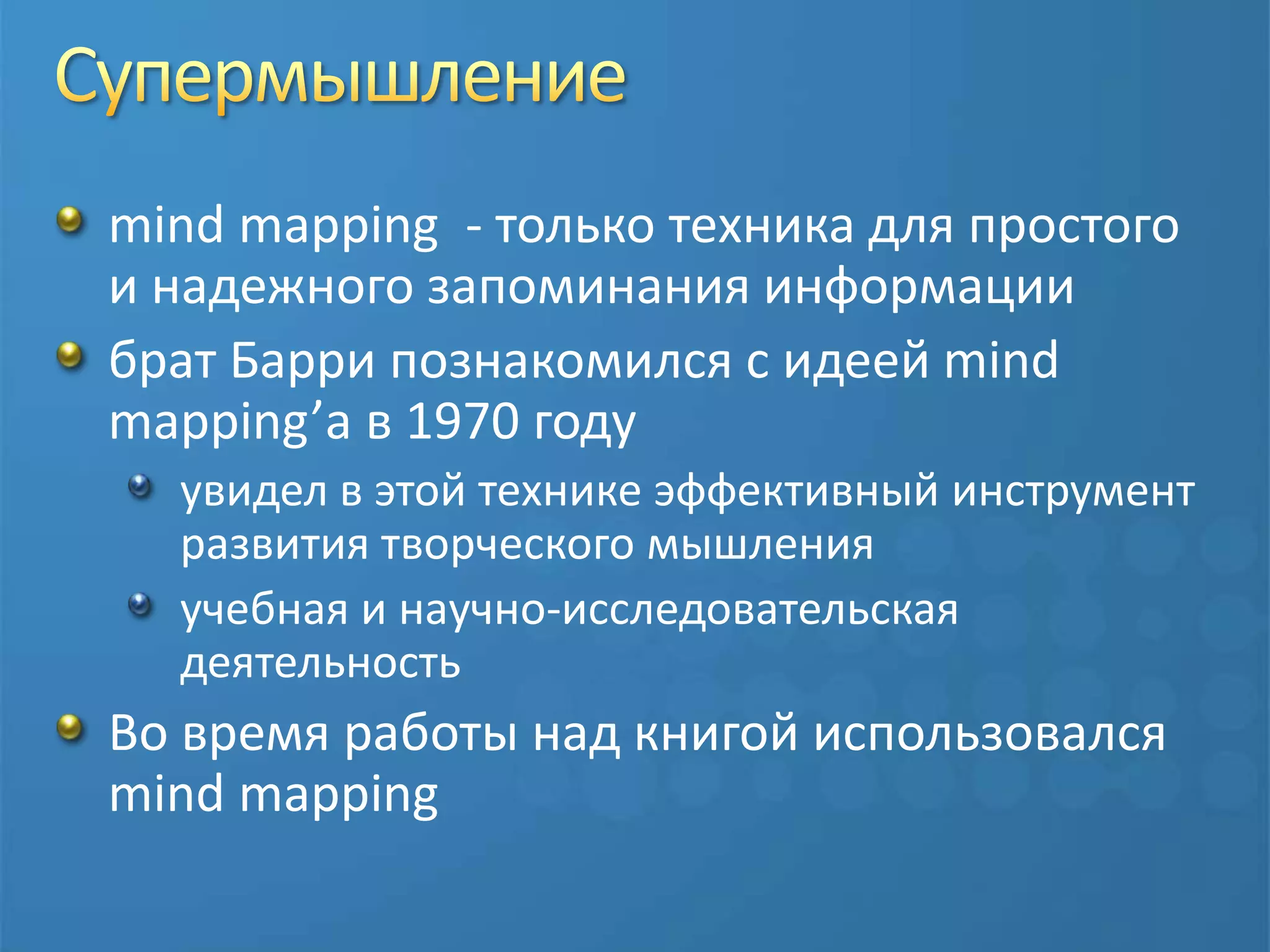 Супермышление

mind mapping - только техника для простого и надежного запоминания информации

брат Барри познакомился с идеей mind mapping’а в 1970 году

увидел в этой технике эффективный инструмент развития творческого мышления

учебная и научно-исследовательская деятельность

Во время работы над книгой использовался mind mapping